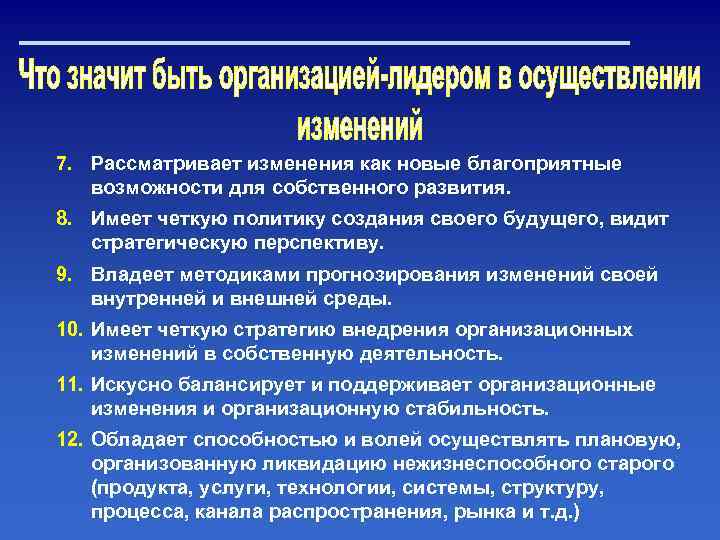 Что значит быть организацией-лидером в осуществлении изменений

7. Рассматривает изменения как новые благоприятные возможности для собственного развития.

8. Имеет четкую политику создания своего будущего, видит стратегическую перспективу.

9. Владеет методиками прогнозирования изменений своей внутренней и внешней среды.

10. Имеет четкую стратегию внедрения организационных изменений в собственную деятельность.

11. Искусно балансирует и поддерживает организационные изменения и организационную стабильность.

12. Обладает способностью и волей осуществлять плановую, организованную ликвидацию нежизнеспособного старого (продукта, услуги, технологии, системы, структуру, процесса, канала распространения, рынка и т.д.)